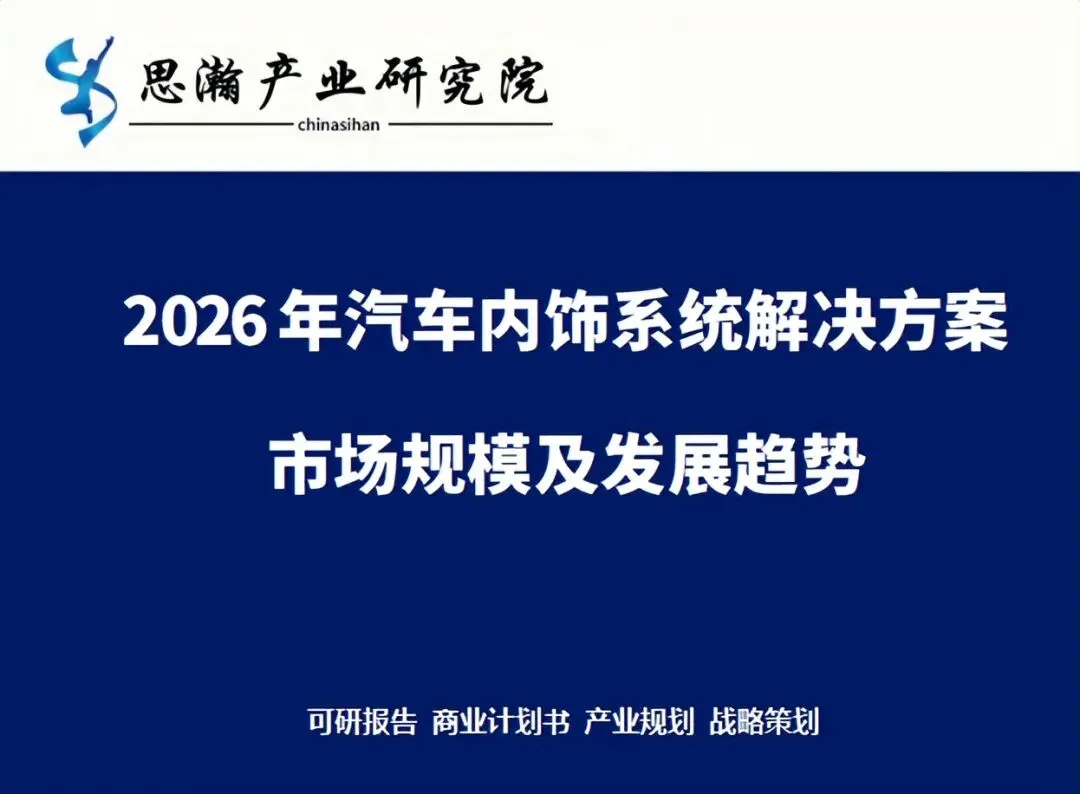 思瀚产业研究院
chinasihan

2026 年汽车内饰系统解决方案

市场规模及发展趋势

可研报告 商业计划书 产业规划 战略策划